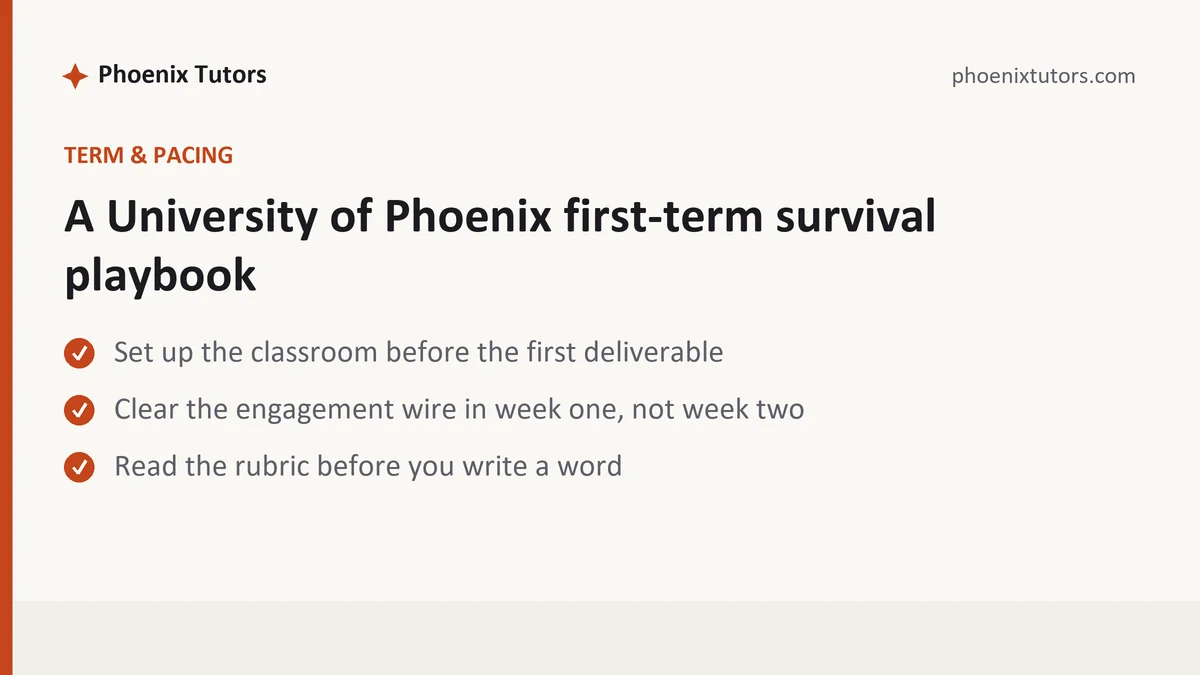 Phoenix Tutors

phoenixtutors.com

TERM & PACING

A University of Phoenix first-term survival playbook

Set up the classroom before the first deliverable

Clear the engagement wire in week one, not week two

Read the rubric before you write a word